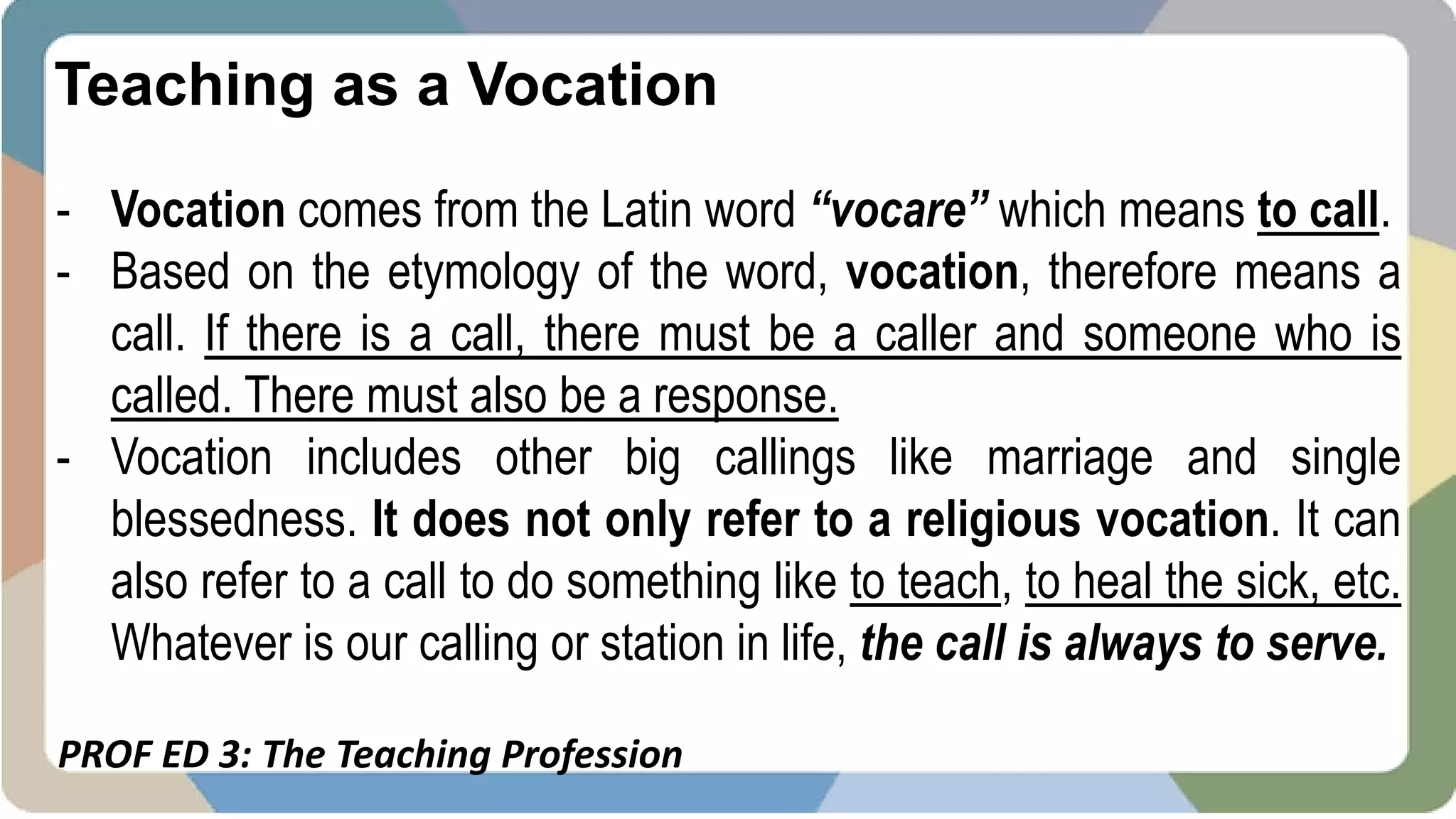 Teaching as a Vocation

- Vocation comes from the Latin word “vocare” which means to call.
- Based on the etymology of the word, vocation, therefore means a call. If there is a call, there must be a caller and someone who is called. There must also be a response.
- Vocation includes other big callings like marriage and single blessedness. It does not only refer to a religious vocation. It can also refer to a call to do something like to teach, to heal the sick, etc. Whatever is our calling or station in life, the call is always to serve.

PROF ED 3: The Teaching Profession